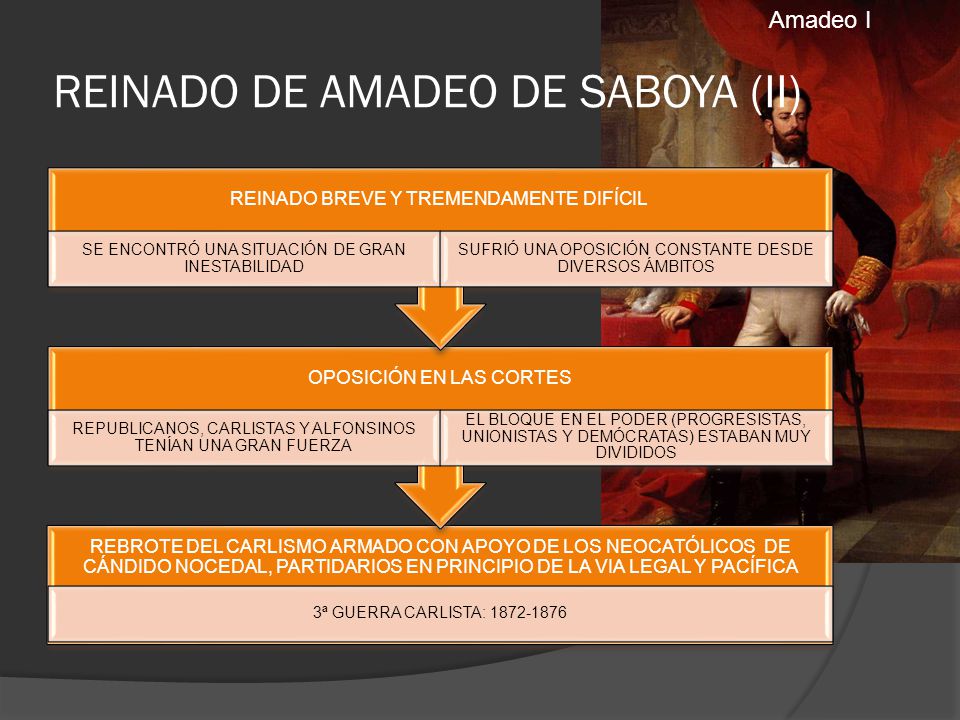 Amadeo I

REINADO DE AMADEO DE SABOYA (II)

REINADO BREVE Y TREMENDAMENTE DIFÍCIL

SE ENCONTRÓ UNA SITUACIÓN DE GRAN INESTABILIDAD

SUFRIÓ UNA OPOSICIÓN CONSTANTE DESDE DIVERSOS ÁMBITOS

OPOSICIÓN EN LAS CORTES

REPUBLICANOS, CARLISTAS Y ALFONSINOS TENÍAN UNA GRAN FUERZA

EL BLOQUE EN EL PODER (PROGRESISTAS, UNIONISTAS Y DEMÓCRATAS) ESTABAN MUY DIVIDIDOS

REBROTE DEL CARLISMO ARMADO CON APOYO DE LOS NEOCATÓLICOS DE CÁNDIDO NOCEDAL, PARTIDARIOS EN PRINCIPIO DE LA VIA LEGAL Y PACÍFICA

3ª GUERRA CARLISTA: 1872-1876